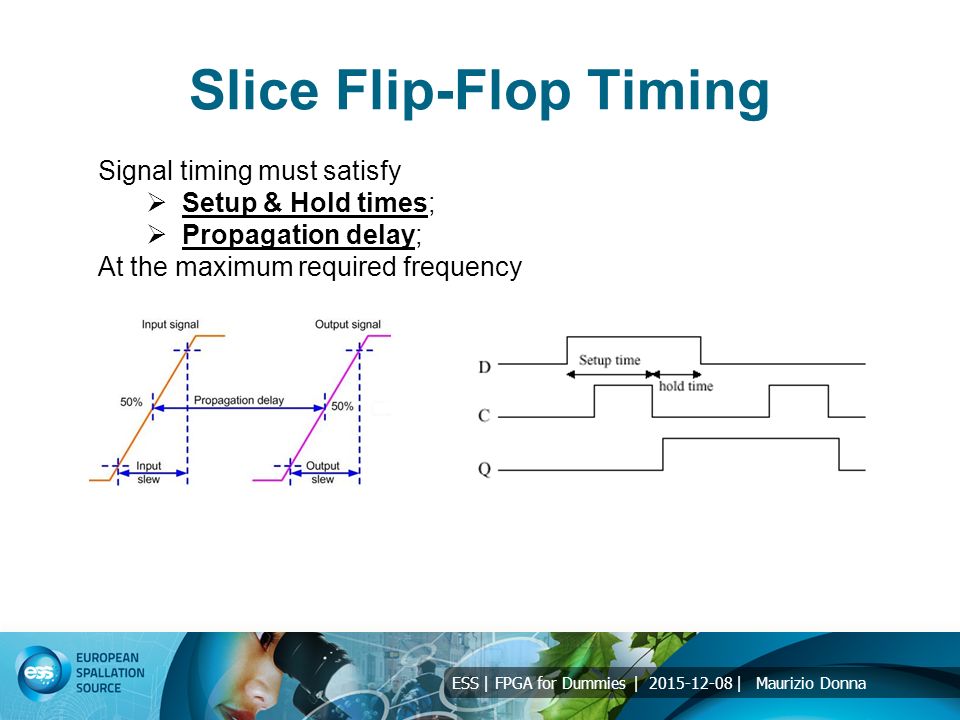 Slice Flip-Flop Timing

Signal timing must satisfy
➢ Setup & Hold times;
➢ Propagation delay;
At the maximum required frequency

Input signal
Output signal
50%
Propagation delay
50%
Input slew
Output slew

D
Setup time
hold time
C
Q

ess EUROPEAN SPALLATION SOURCE

ESS | FPGA for Dummies | 2015-12-08 | Maurizio Donna